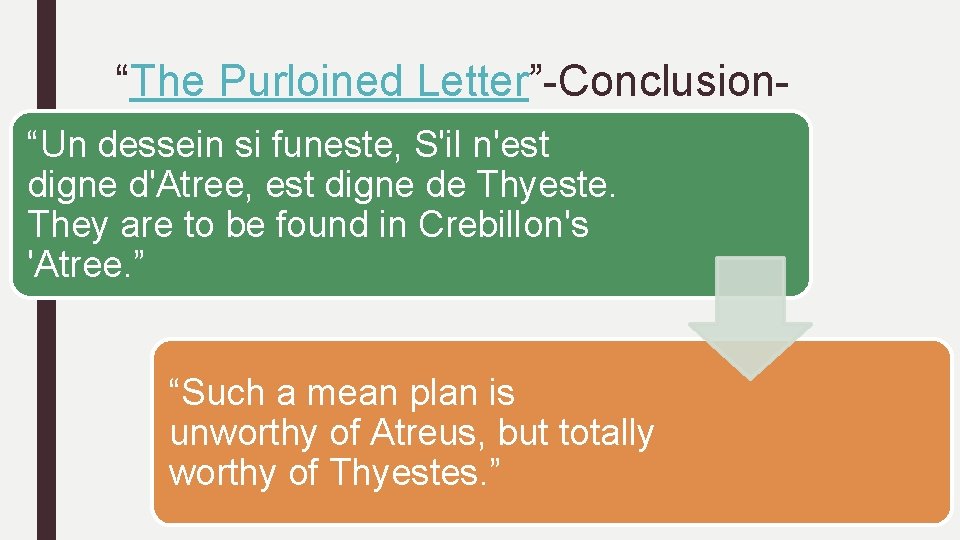 “The Purloined Letter”-Conclusion-

“Un dessein si funeste, S'il n'est digne d'Atree, est digne de Thyeste. They are to be found in Crebillon's 'Atree.”

“Such a mean plan is unworthy of Atreus, but totally worthy of Thyestes.”